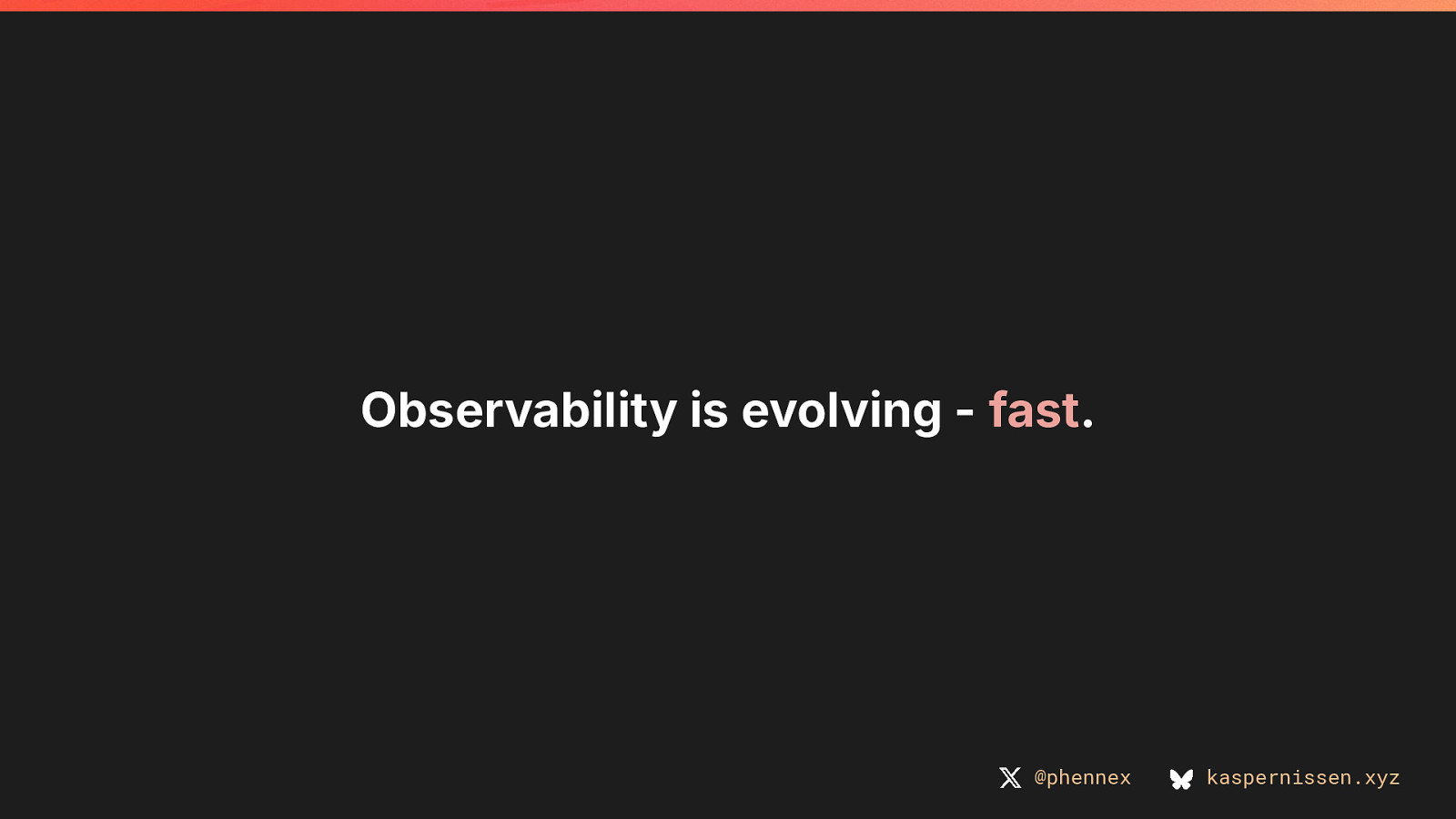 Observability is evolving - fast.

@phennex kaspernissen.xyz